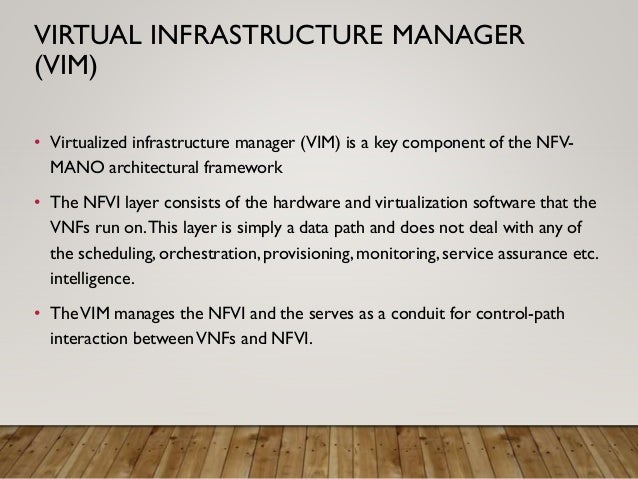 VIRTUAL INFRASTRUCTURE MANAGER (VIM)

• Virtualized infrastructure manager (VIM) is a key component of the NFV-MANO architectural framework

• The NFVI layer consists of the hardware and virtualization software that the VNFs run on. This layer is simply a data path and does not deal with any of the scheduling, orchestration, provisioning, monitoring, service assurance etc. intelligence.

• The VIM manages the NFVI and the serves as a conduit for control-path interaction between VNFs and NFVI.